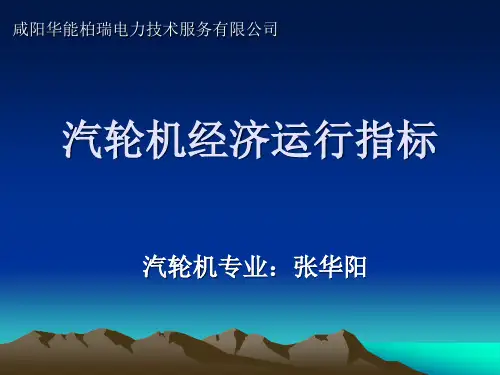 咸阳华能柏瑞电力技术服务有限公司

汽轮机经济运行指标

汽轮机专业：张华阳